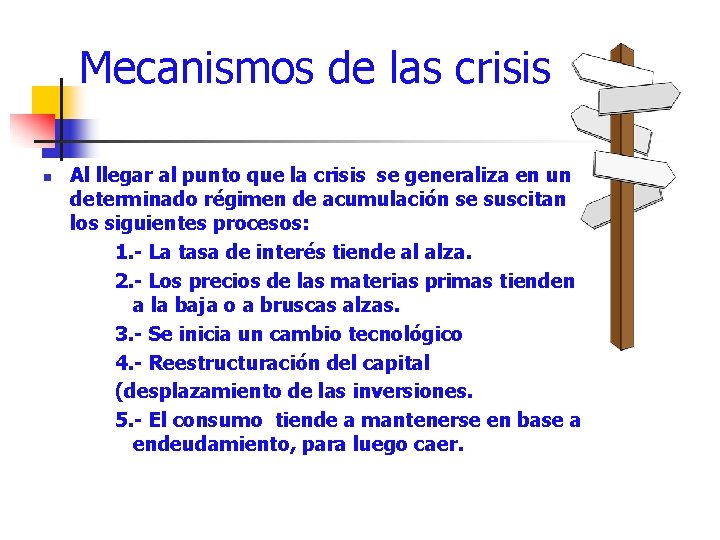 Mecanismos de las crisis

Al llegar al punto que la crisis se generaliza en un determinado régimen de acumulación se suscitan los siguientes procesos:

1.- La tasa de interés tiende al alza.

2.- Los precios de las materias primas tienden a la baja o a bruscas alzas.

3.- Se inicia un cambio tecnológico

4.- Reestructuración del capital (desplazamiento de las inversiones.

5.- El consumo tiende a mantenerse en base a endeudamiento, para luego caer.